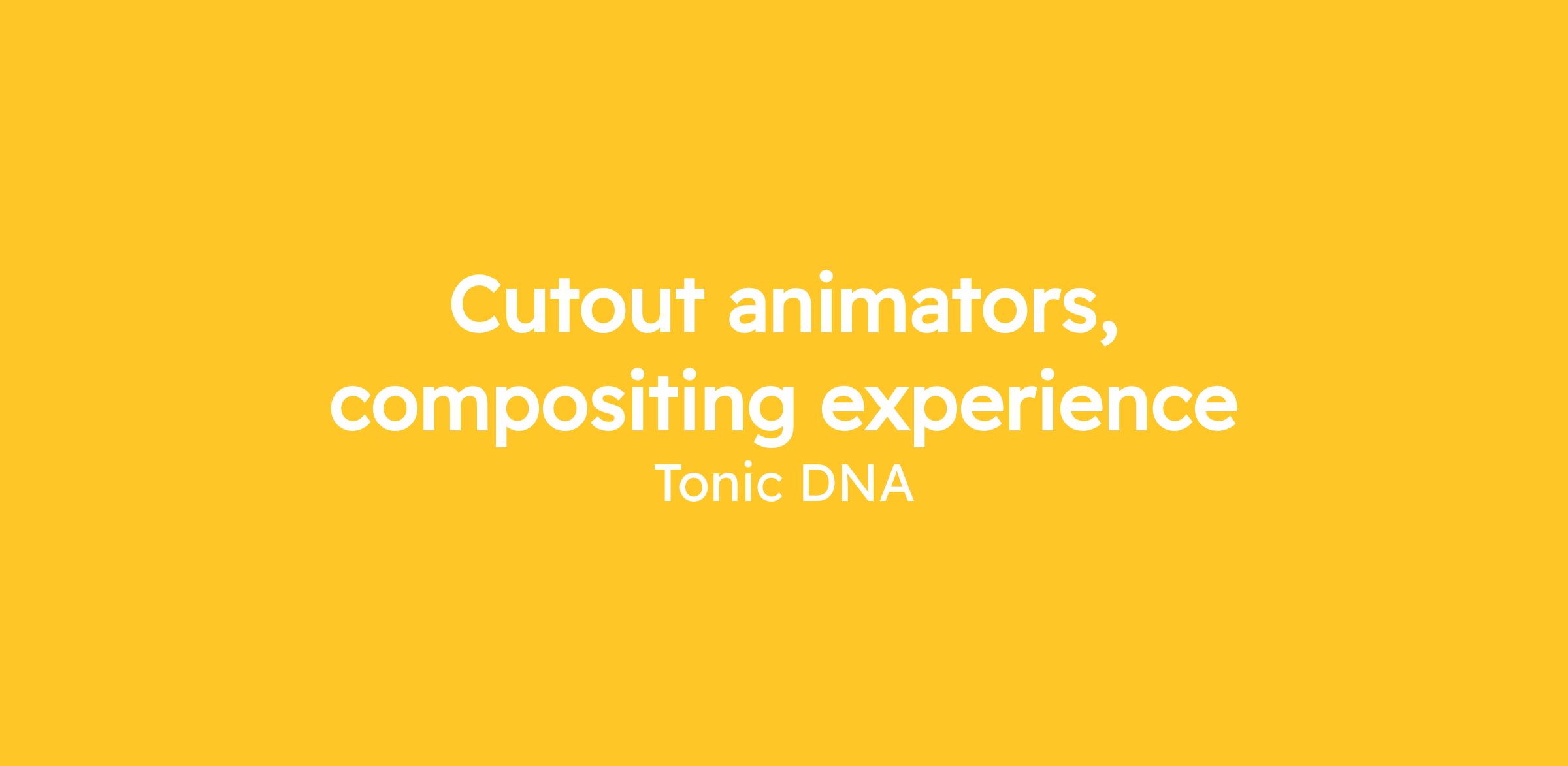 Cutout animators, compositing experience

Tonic DNA